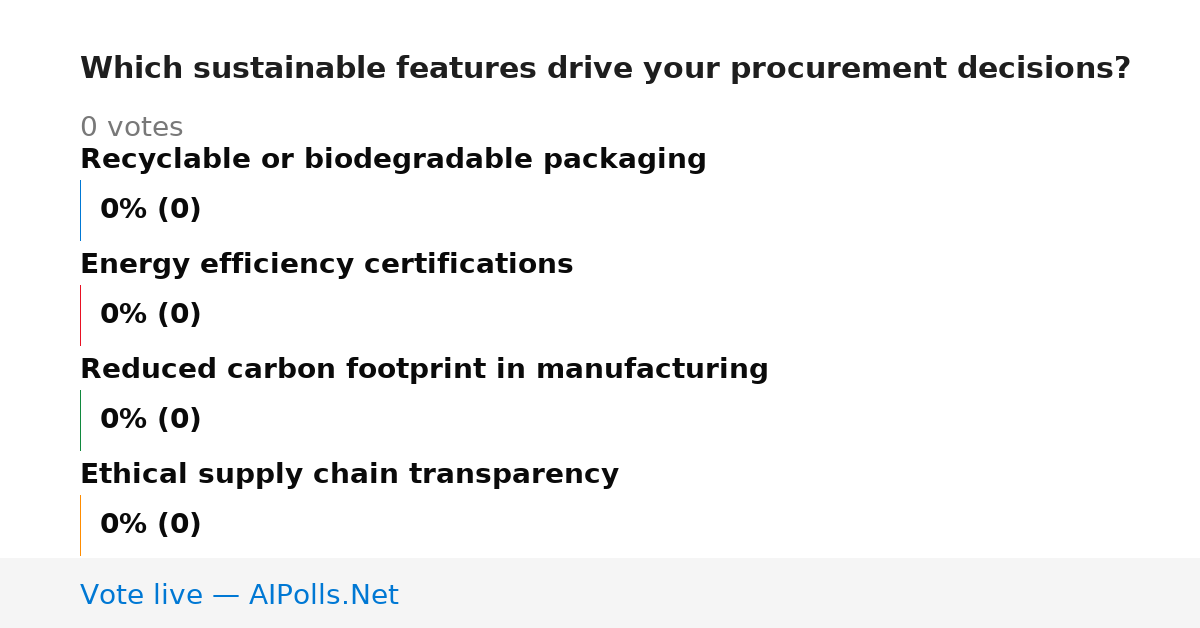 Which sustainable features drive your procurement decisions?

0 votes

Recyclable or biodegradable packaging

0% (0)

Energy efficiency certifications

0% (0)

Reduced carbon footprint in manufacturing

0% (0)

Ethical supply chain transparency

0% (0)

Vote live — AIPolls.Net